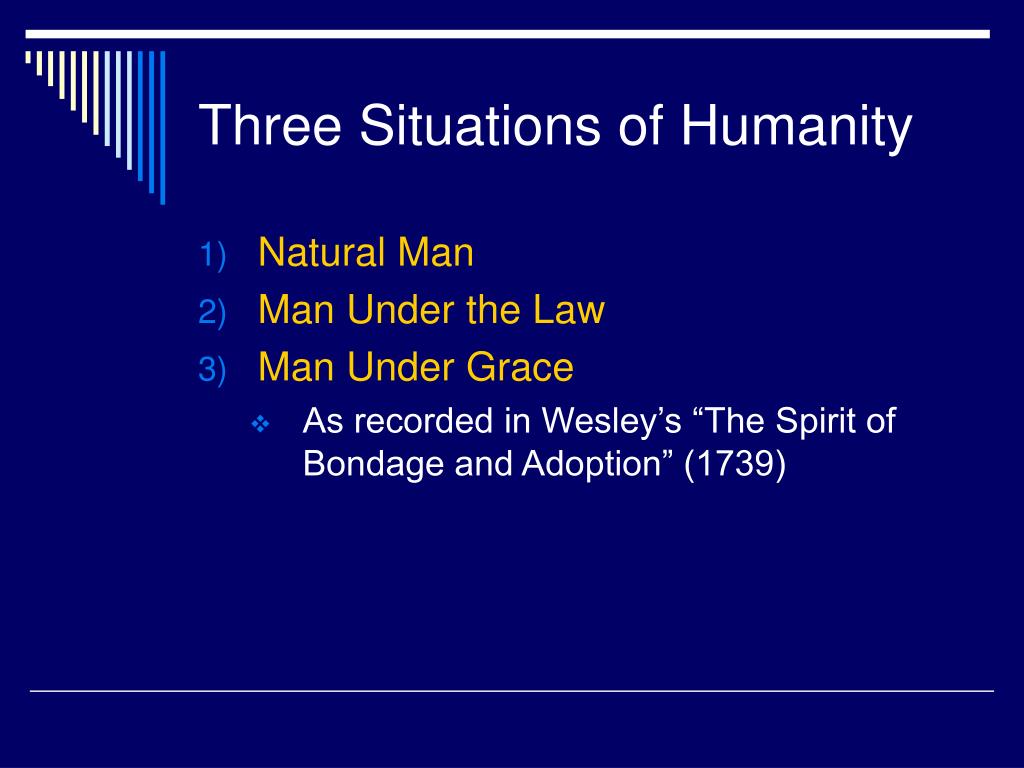 Three Situations of Humanity

1) Natural Man
2) Man Under the Law
3) Man Under Grace

As recorded in Wesley’s “The Spirit of Bondage and Adoption” (1739)